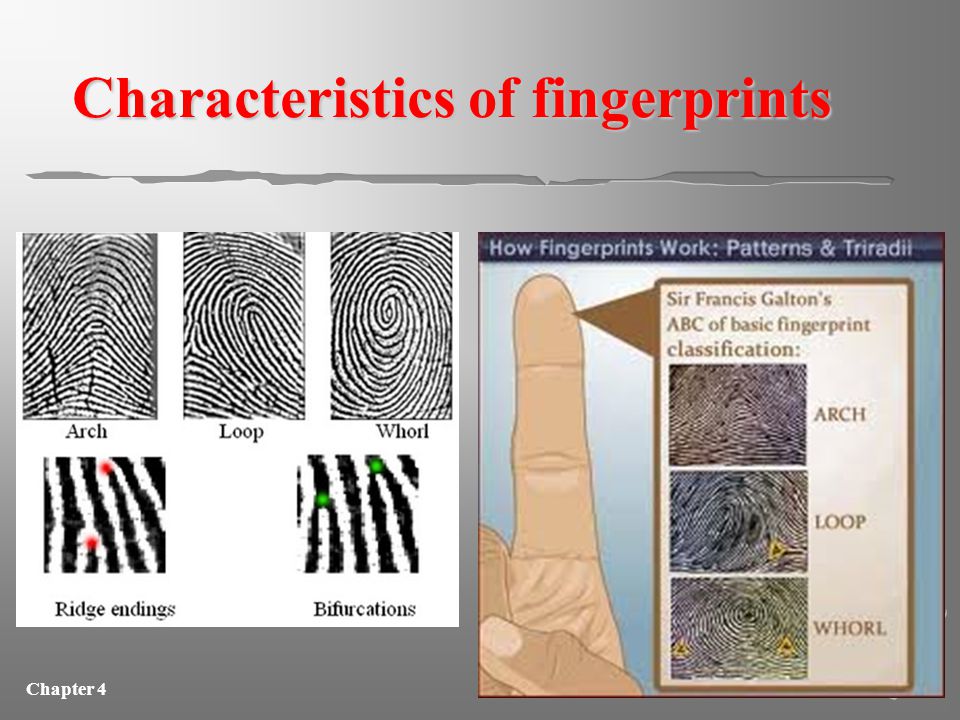 Characteristics of fingerprints

Arch

Loop

Whorl

Ridge endings

Bifurcations

How Fingerprints Work: Patterns & Triradii

Sir Francis Galton's ABC of basic fingerprint classification:

ARCH

LOOP

WHORL

Chapter 4